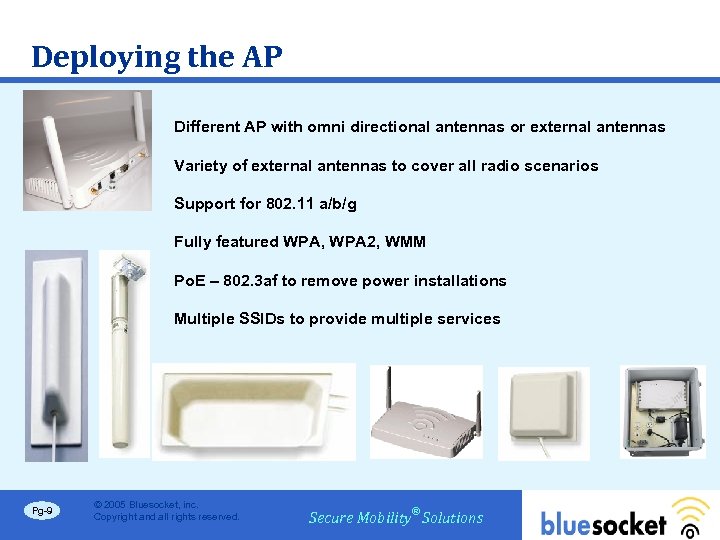 Deploying the AP

Different AP with omni directional antennas or external antennas

Variety of external antennas to cover all radio scenarios

Support for 802.11 a/b/g

Fully featured WPA, WPA2, WMM

PoE – 802.3af to remove power installations

Multiple SSIDs to provide multiple services

Pg-9

© 2005 Bluesocket, inc.
Copyright and all rights reserved.

Secure Mobility® Solutions

bluesocket